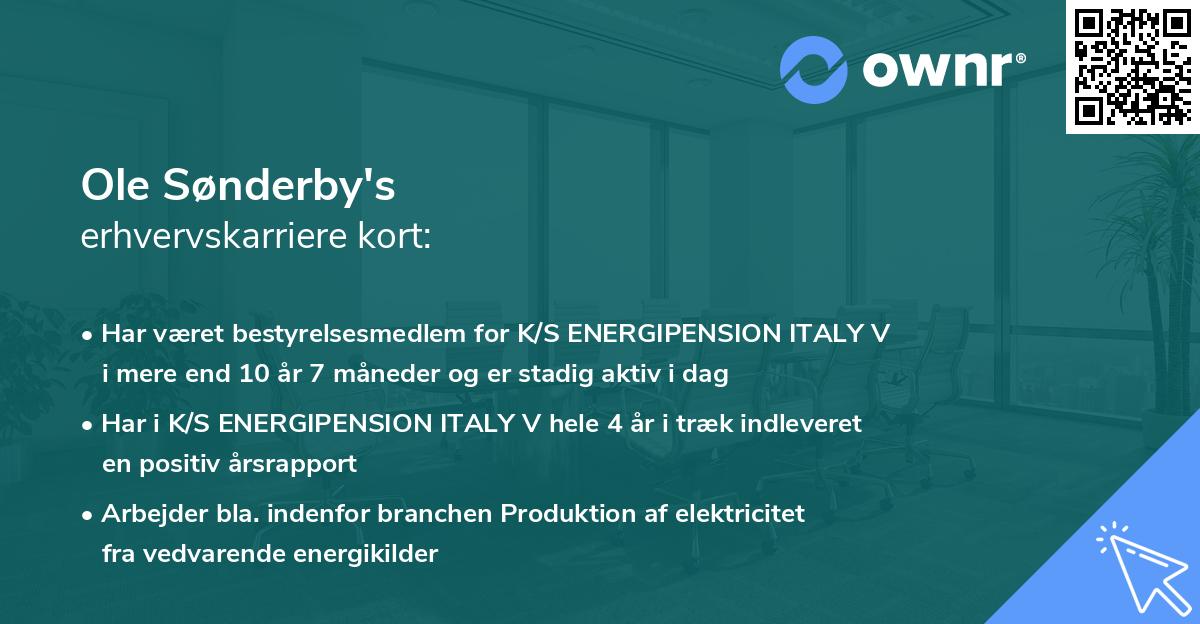 ownr®

Ole Sønderby's
erhvervskarriere kort:

• Har været bestyrelsesmedlem for K/S ENERGIPENSION ITALY V i mere end 10 år 7 måneder og er stadig aktiv i dag

• Har i K/S ENERGIPENSION ITALY V hele 4 år i træk indleveret en positiv årsrapport

• Arbejder bla. indenfor branchen Produktion af elektricitet fra vedvarende energikilder